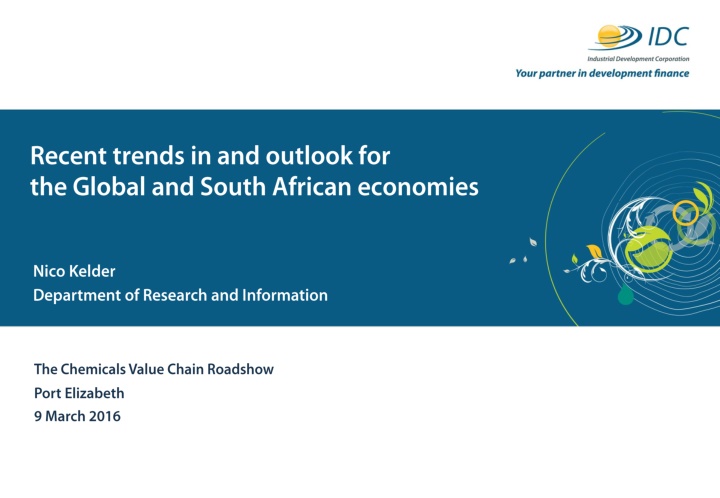 IDC
Industrial Development Corporation
Your partner in development finance

Recent trends in and outlook for the Global and South African economies

Nico Kelder
Department of Research and Information

The Chemicals Value Chain Roadshow
Port Elizabeth
9 March 2016